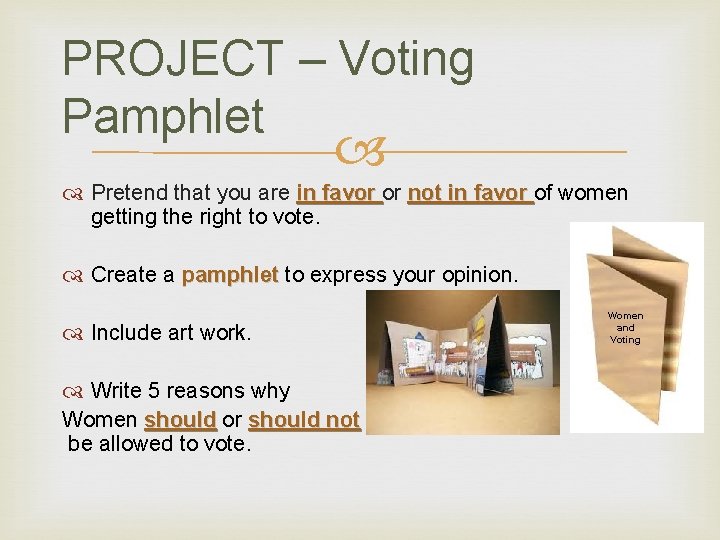 PROJECT – Voting Pamphlet

Pretend that you are in favor or not in favor of women getting the right to vote.

Create a pamphlet to express your opinion.

Include art work.

Write 5 reasons why Women should or should not be allowed to vote.

Women and Voting